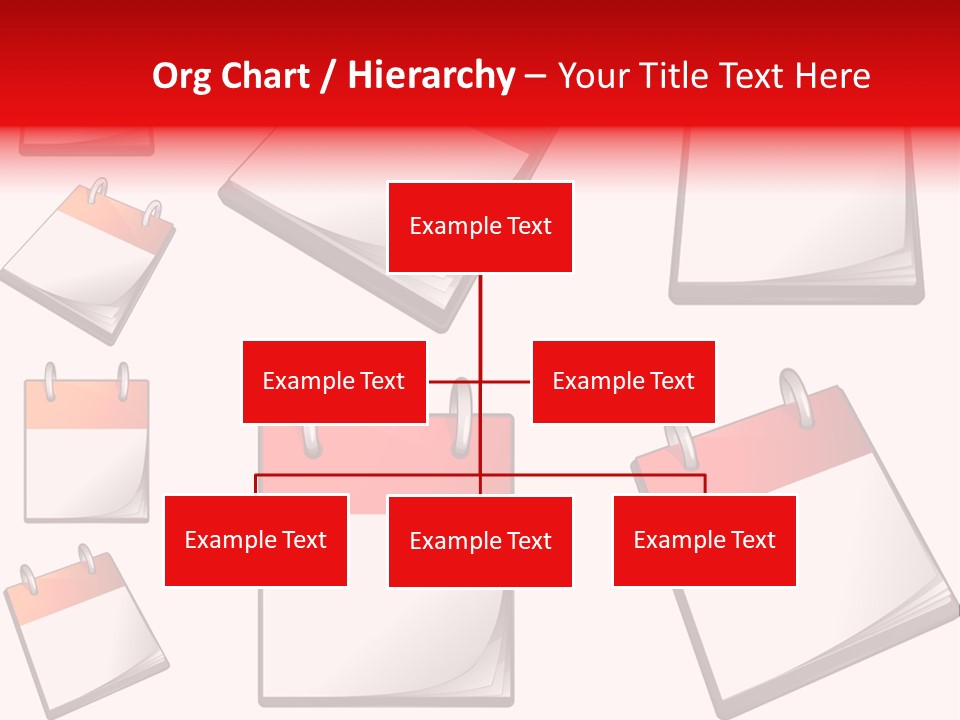 Org Chart / Hierarchy – Your Title Text Here

Example Text

Example Text

Example Text

Example Text

Example Text

Example Text